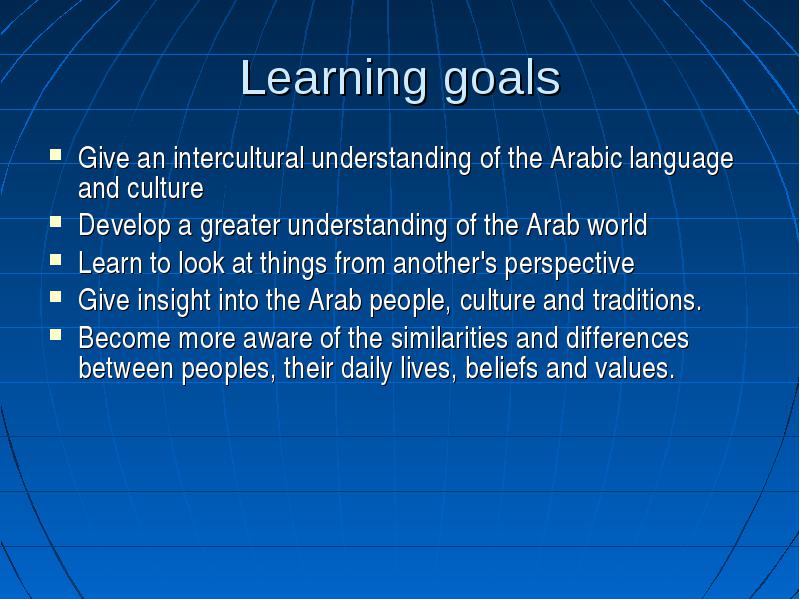 Learning goals

- Give an intercultural understanding of the Arabic language and culture
- Develop a greater understanding of the Arab world
- Learn to look at things from another's perspective
- Give insight into the Arab people, culture and traditions.
- Become more aware of the similarities and differences between peoples, their daily lives, beliefs and values.